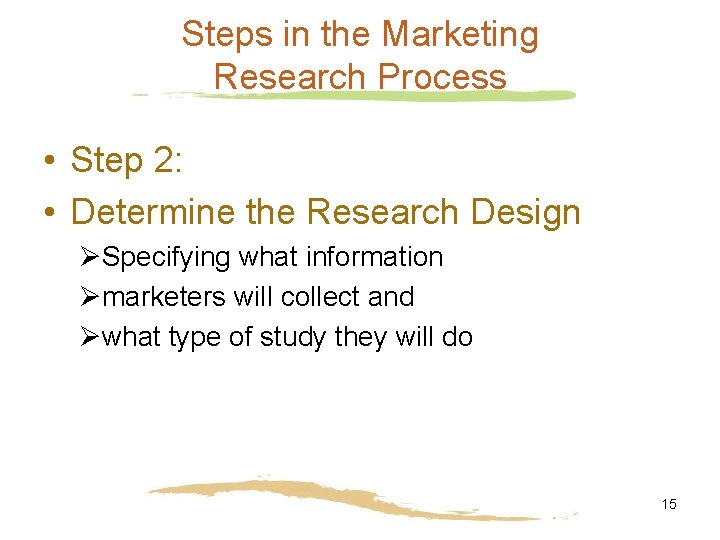 Steps in the Marketing Research Process

• Step 2:
• Determine the Research Design
➢Specifying what information
➢marketers will collect and
➢what type of study they will do

15